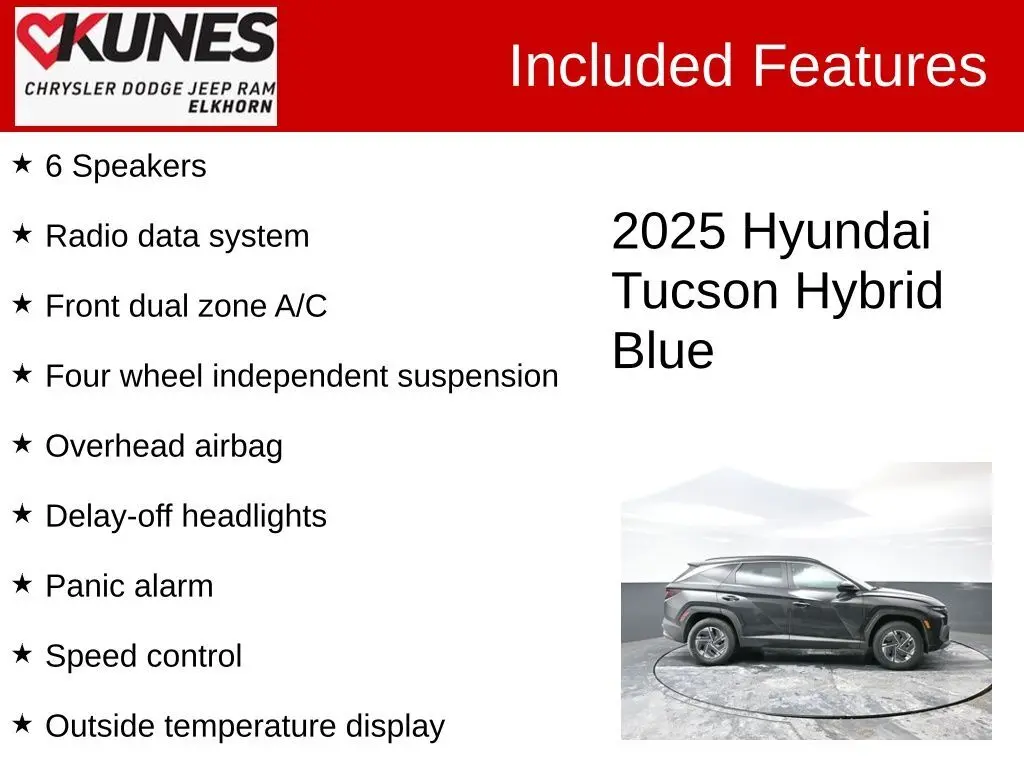 KUNES
CHRYSLER DODGE JEEP RAM
ELKHORN

Included Features

★ 6 Speakers

★ Radio data system

★ Front dual zone A/C

★ Four wheel independent suspension

★ Overhead airbag

★ Delay-off headlights

★ Panic alarm

★ Speed control

★ Outside temperature display

2025 Hyundai Tucson Hybrid Blue